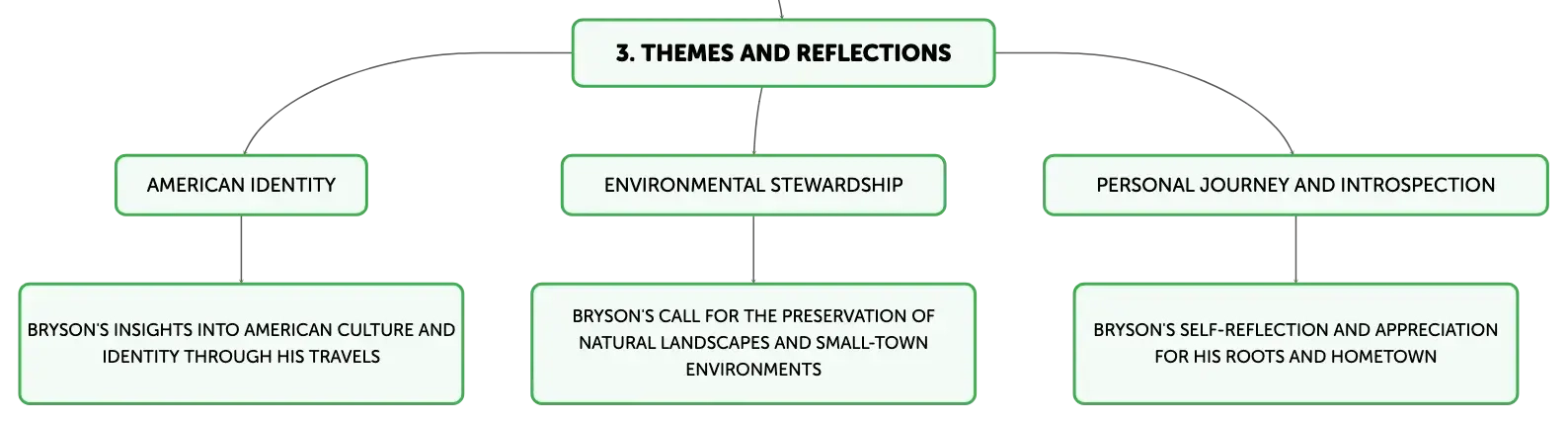 3. THEMES AND REFLECTIONS

AMERICAN IDENTITY

BRYSON'S INSIGHTS INTO AMERICAN CULTURE AND IDENTITY THROUGH HIS TRAVELS

ENVIRONMENTAL STEWARDSHIP

BRYSON'S CALL FOR THE PRESERVATION OF NATURAL LANDSCAPES AND SMALL-TOWN ENVIRONMENTS

PERSONAL JOURNEY AND INTROSPECTION

BRYSON'S SELF-REFLECTION AND APPRECIATION FOR HIS ROOTS AND HOMETOWN